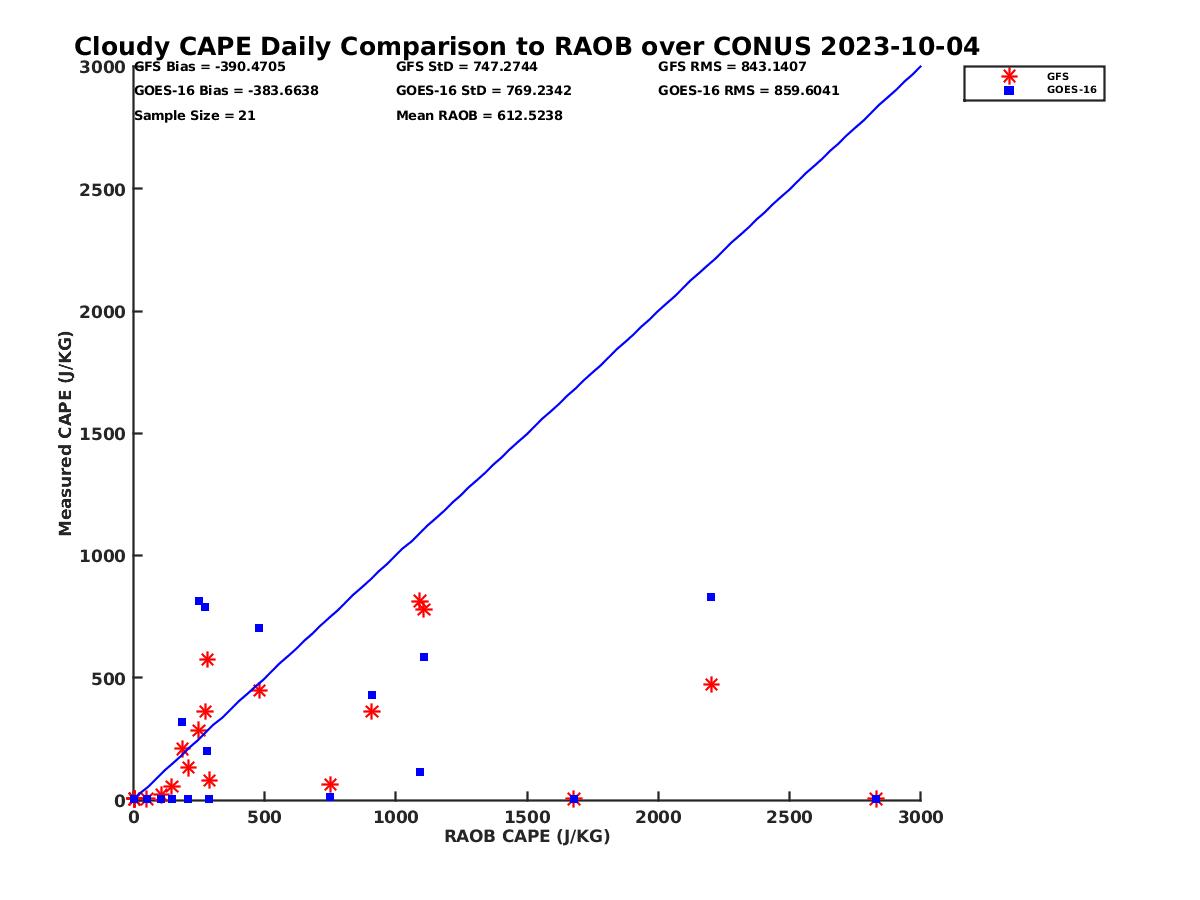 Cloudy CAPE Daily Comparison to RAOB over CONUS 2023-10-04

GFS Bias = -390.4705
GOES-16 Bias = -383.6638
Sample Size = 21

GFS StD = 747.2744
GOES-16 StD = 769.2342
Mean RAOB = 612.5238

GFS RMS = 843.1407
GOES-16 RMS = 859.6041

GFS
GOES-16

Measured CAPE (J/KG)

3000
2500
2000
1500
1000
500
0

0
500
1000
1500
2000
2500
3000

RAOB CAPE (J/KG)